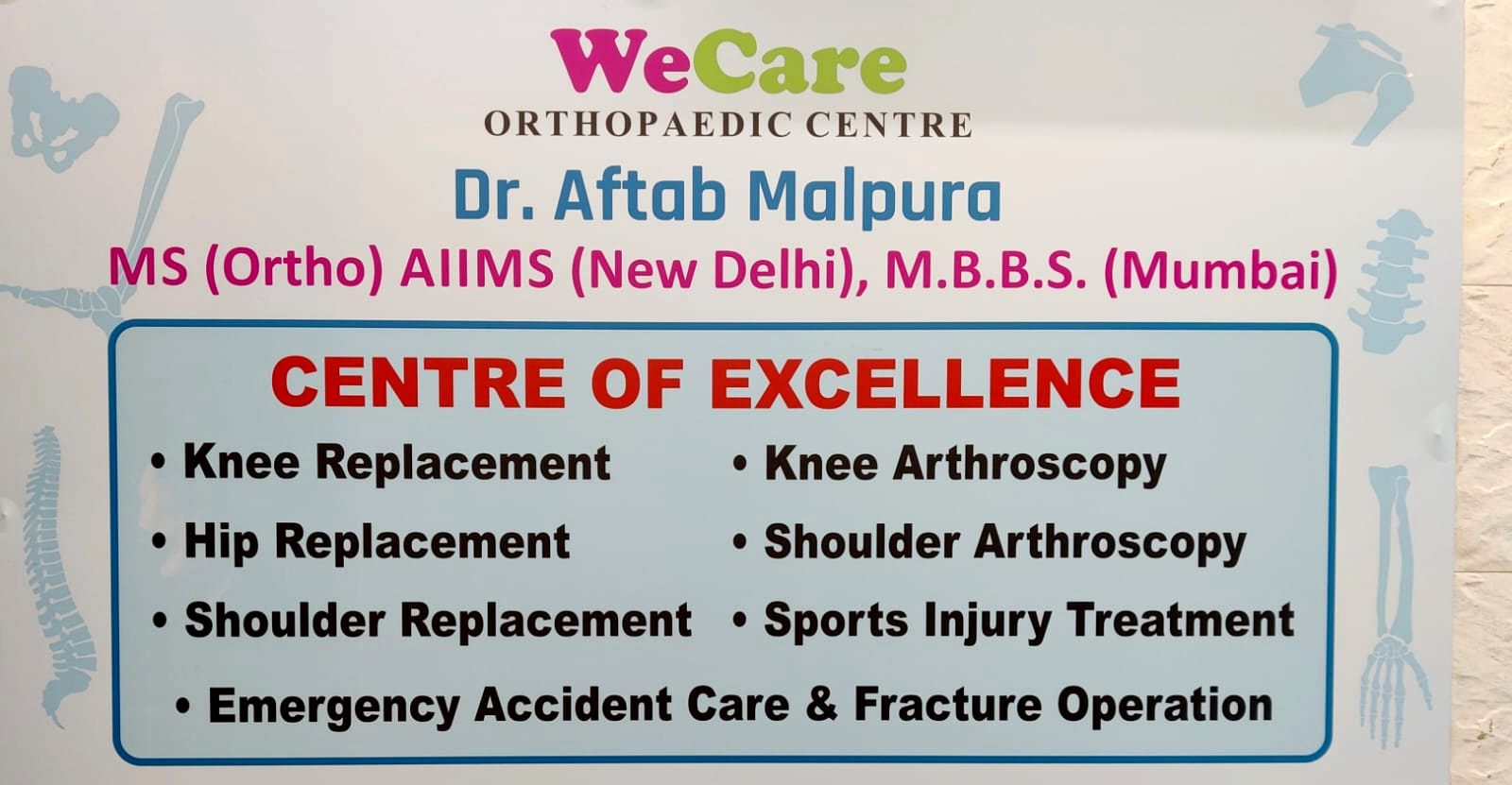 WeCare
ORTHOPAEDIC CENTRE

Dr. Aftab Malpura
MS (Ortho) AIIMS (New Delhi), M.B.B.S. (Mumbai)

CENTRE OF EXCELLENCE

• Knee Replacement
• Hip Replacement
• Shoulder Replacement

• Knee Arthroscopy
• Shoulder Arthroscopy
• Sports Injury Treatment

• Emergency Accident Care & Fracture Operation